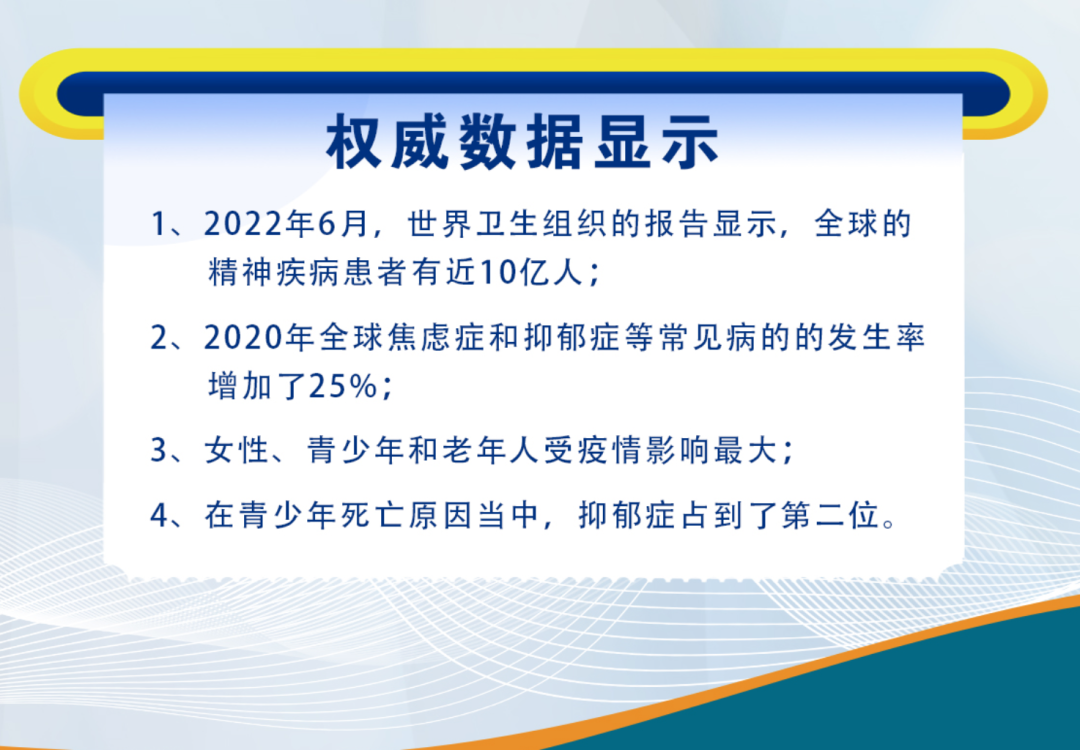 权威数据显示

1、2022年6月，世界卫生组织的报告显示，全球的精神疾病患者有近10亿人；

2、2020年全球焦虑症和抑郁症等常见病的的发生率增加了25%；

3、女性、青少年和老年人受疫情影响最大；

4、在青少年死亡原因当中，抑郁症占到了第二位。